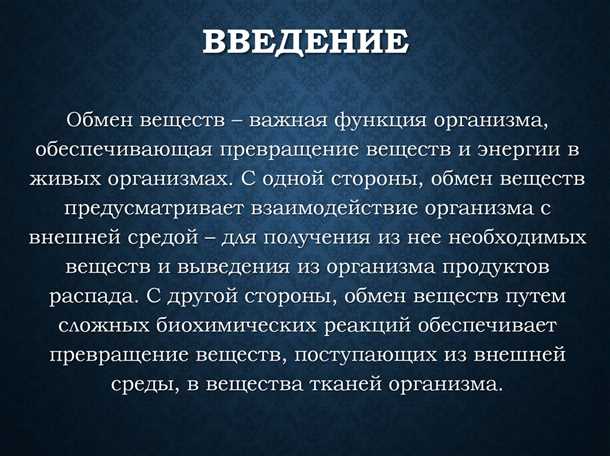 ВВЕДЕНИЕ

Обмен веществ – важная функция организма, обеспечивающая превращение веществ и энергии в живых организмах. С одной стороны, обмен веществ предусматривает взаимодействие организма с внешней средой – для получения из нее необходимых веществ и выведения из организма продуктов распада. С другой стороны, обмен веществ путем сложных биохимических реакций обеспечивает превращение веществ, поступающих из внешней среды, в вещества тканей организма.